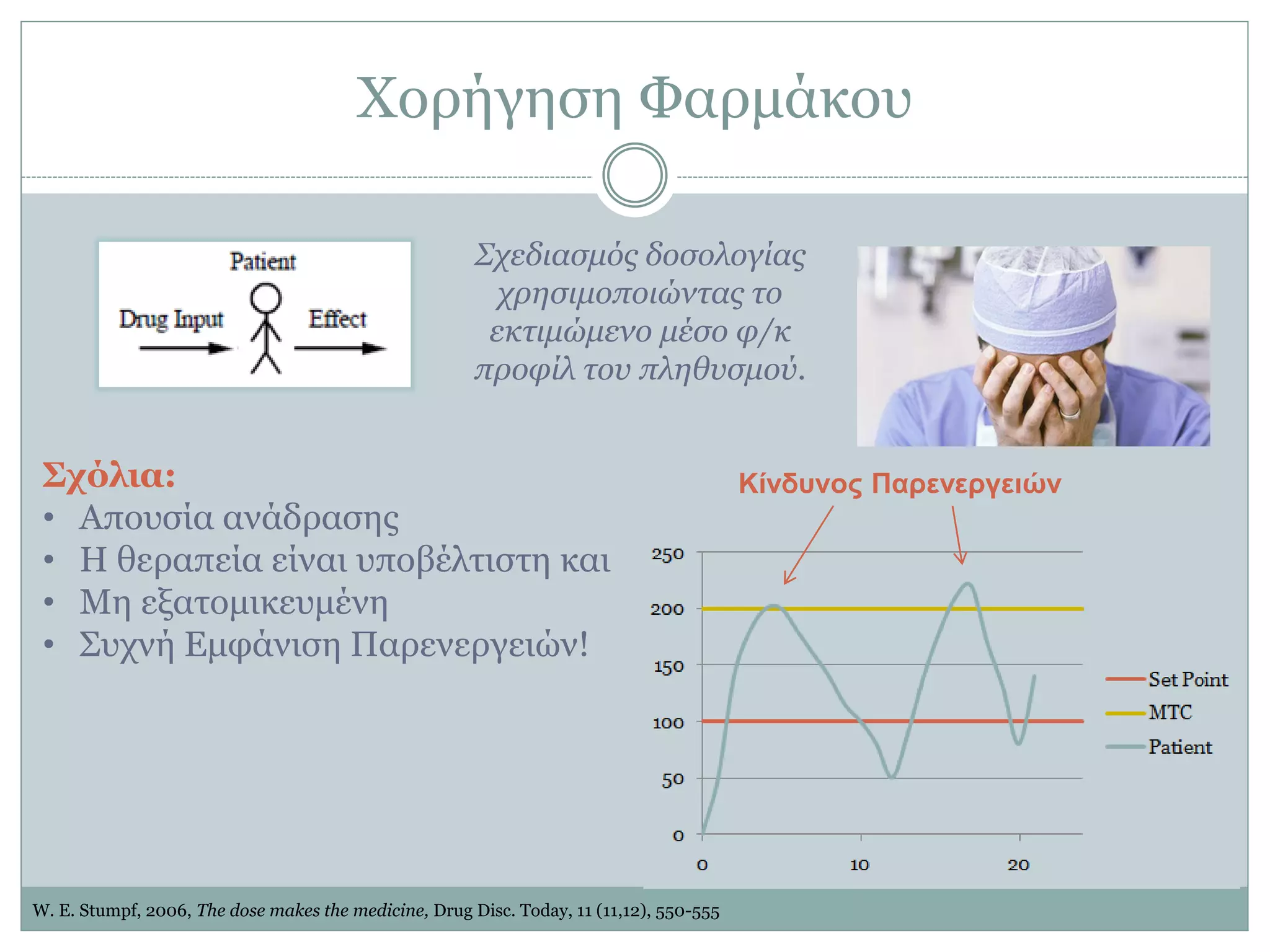 Χορήγηση Φαρμάκου

Patient

Drug Input

Effect

Σχεδιασμός δοσολογίας χρησιμοποιώντας το εκτιμώμενο μέσο φ/κ προφίλ του πληθυσμού.

Σχόλια:
• Απουσία ανάδρασης
• Η θεραπεία είναι υποβέλτιστη και
• Μη εξατομικευμένη
• Συχνή Εμφάνιση Παρενεργειών!

Κίνδυνος Παρενεργειών

250
200
150
100
50
0
0
10
20

Set Point
MTC
Patient

W. E. Stumpf, 2006, The dose makes the medicine, Drug Disc. Today, 11 (11,12), 550-555